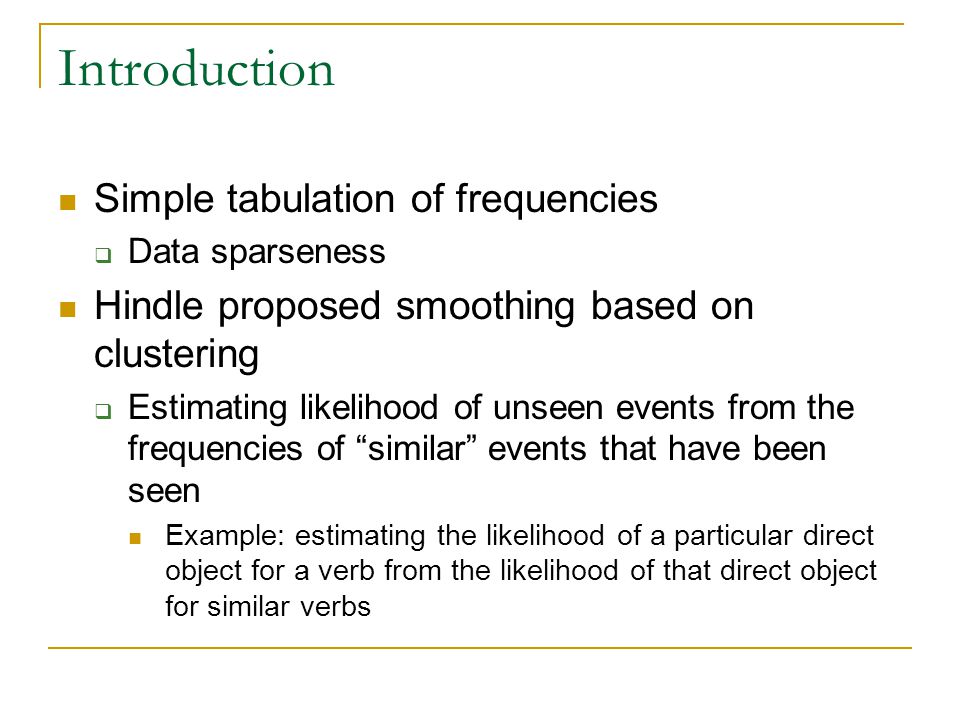 Introduction

Simple tabulation of frequencies

Data sparseness

Hindle proposed smoothing based on clustering

Estimating likelihood of unseen events from the frequencies of “similar” events that have been seen

Example: estimating the likelihood of a particular direct object for a verb from the likelihood of that direct object for similar verbs